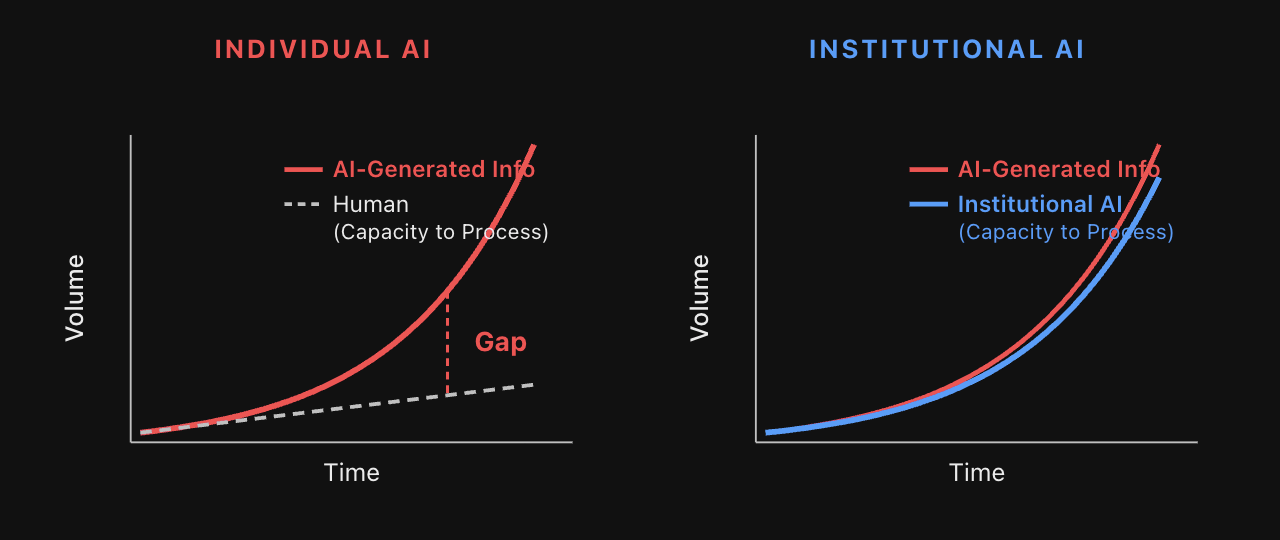 INDIVIDUAL AI

AI-Generated Info
Human
(Capacity to Process)

Volume

Gap

Time

INSTITUTIONAL AI

AI-Generated Info
Institutional AI
(Capacity to Process)

Volume

Time